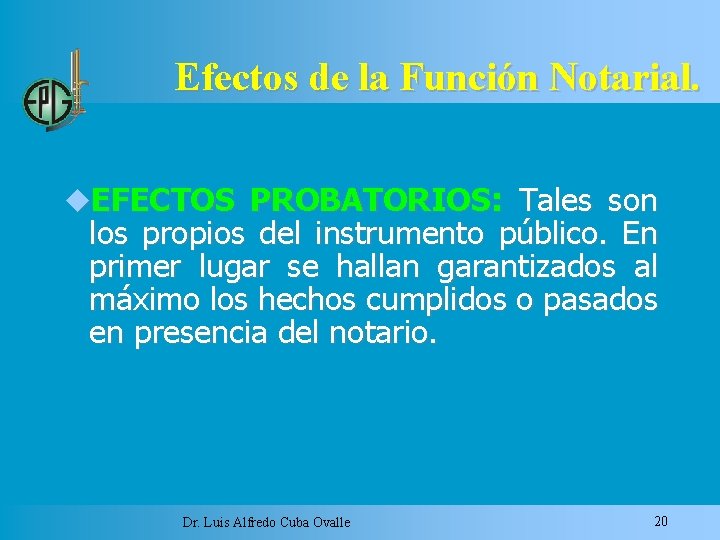 EPG

Efectos de la Función Notarial.

EFECTOS PROBATORIOS: Tales son los propios del instrumento público. En primer lugar se hallan garantizados al máximo los hechos cumplidos o pasados en presencia del notario.

Dr. Luis Alfredo Cuba Ovalle

20